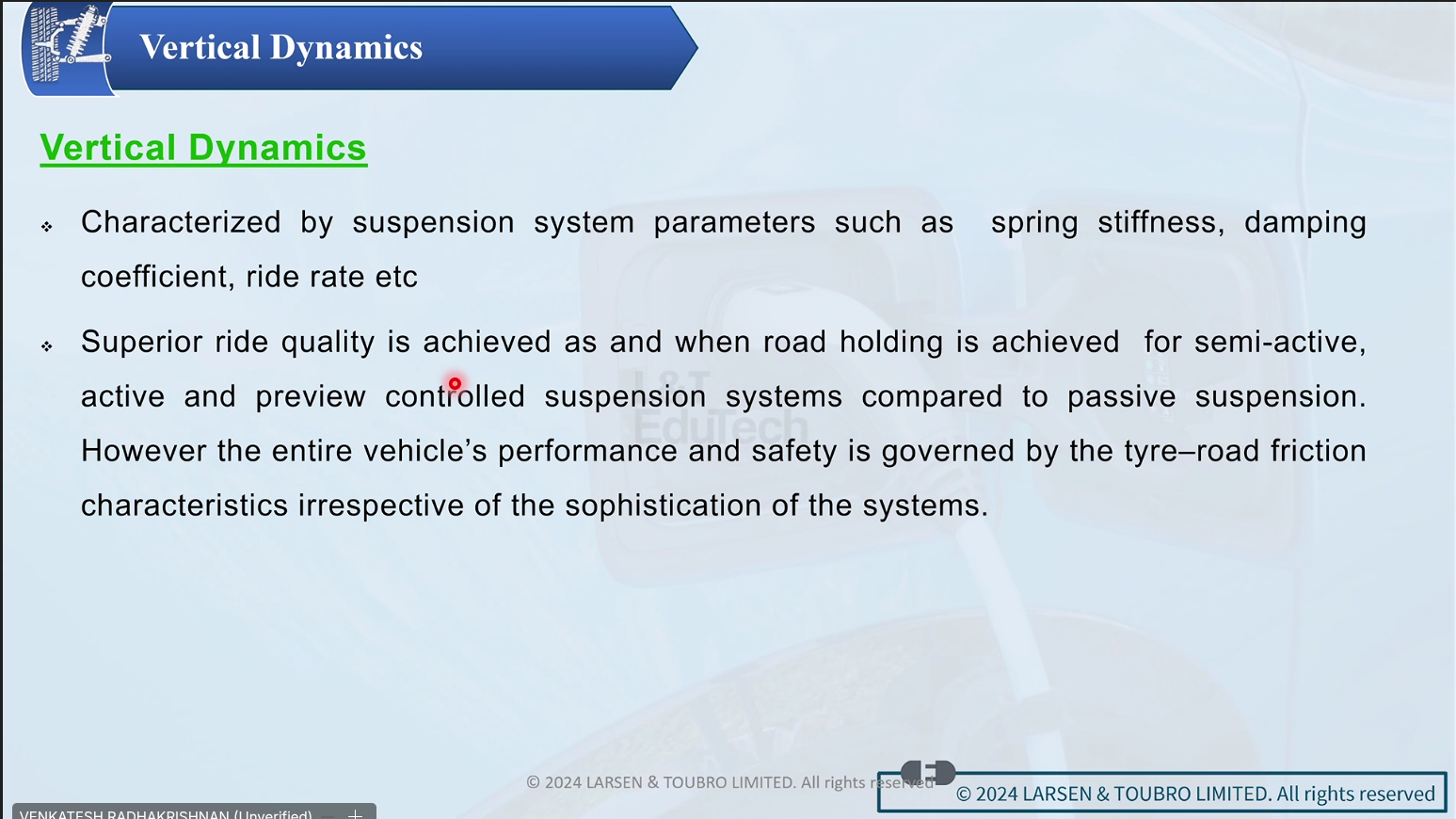 Vertical Dynamics

Vertical Dynamics

❖ Characterized by suspension system parameters such as spring stiffness, damping coefficient, ride rate etc

❖ Superior ride quality is achieved as and when road holding is achieved for semi-active, active and preview controlled suspension systems compared to passive suspension. However the entire vehicle's performance and safety is governed by the tyre–road friction characteristics irrespective of the sophistication of the systems.

L&T EduTech

© 2024 LARSEN & TOUBRO LIMITED. All rights reserved

© 2024 LARSEN & TOUBRO LIMITED. All rights reserved

VENKATESH RADHAKRISHNAN (Unverified)